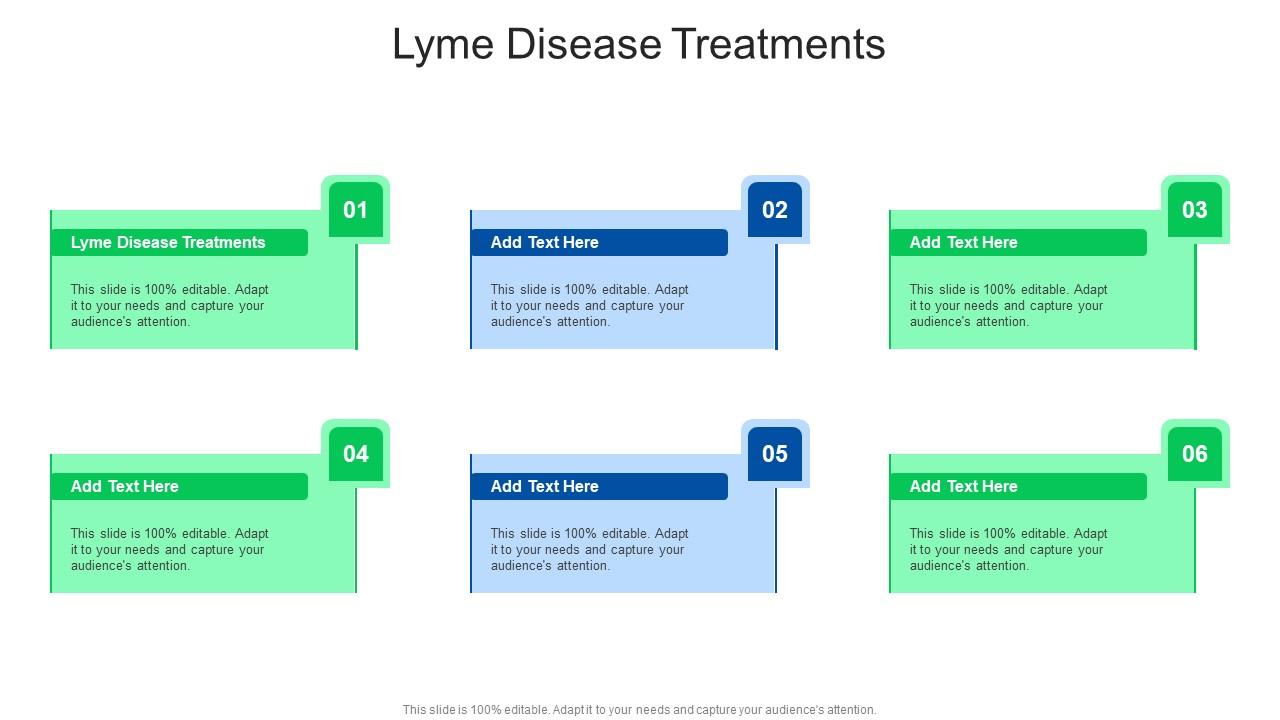 Lyme Disease Treatments

01

Lyme Disease Treatments

This slide is 100% editable. Adapt it to your needs and capture your audience's attention.

02

Add Text Here

This slide is 100% editable. Adapt it to your needs and capture your audience's attention.

03

Add Text Here

This slide is 100% editable. Adapt it to your needs and capture your audience's attention.

04

Add Text Here

This slide is 100% editable. Adapt it to your needs and capture your audience's attention.

05

Add Text Here

This slide is 100% editable. Adapt it to your needs and capture your audience's attention.

06

Add Text Here

This slide is 100% editable. Adapt it to your needs and capture your audience's attention.

This slide is 100% editable. Adapt it to your needs and capture your audience's attention.